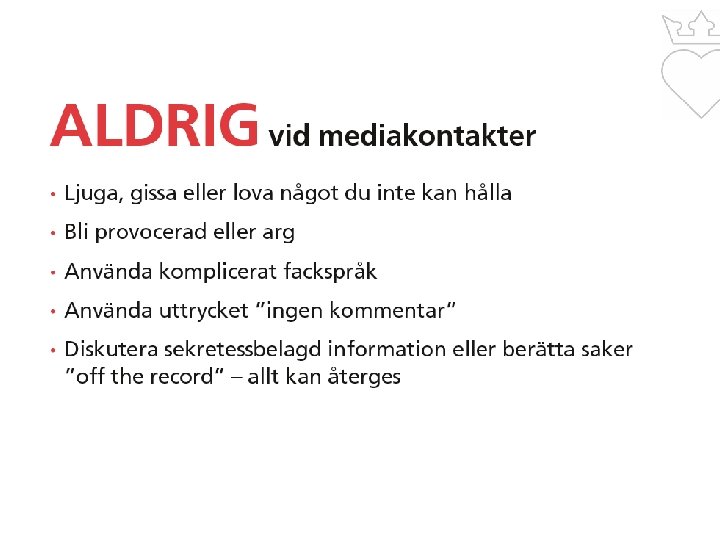 ALDRIG vid mediakontakter

• Ljuga, gissa eller lova något du inte kan hålla

• Bli provocerad eller arg

• Använda komplicerat fackspråk

• Använda uttrycket ”ingen kommentar”

• Diskutera sekretessbelagd information eller berätta saker ”off the record” – allt kan återges